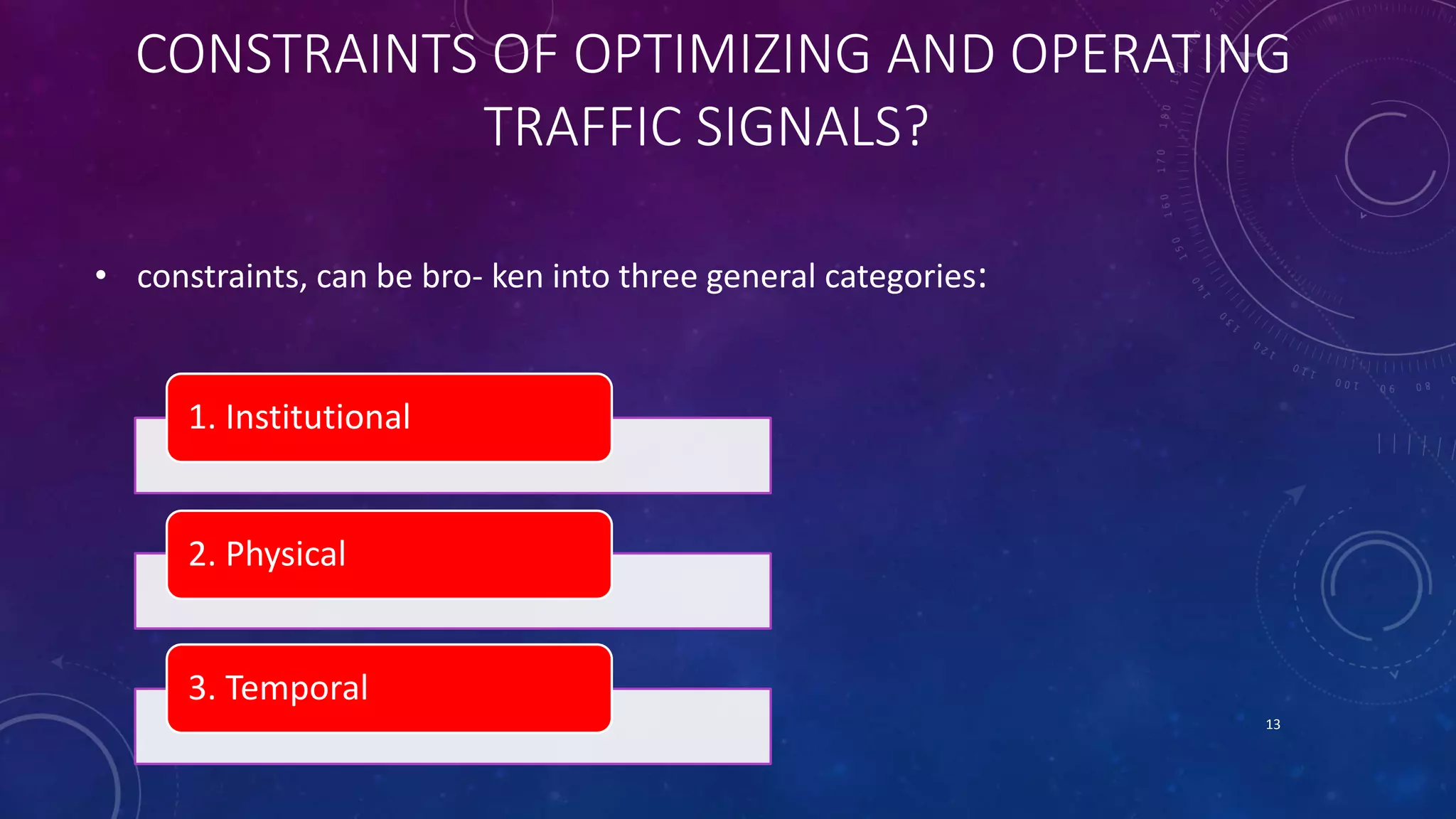 CONSTRAINTS OF OPTIMIZING AND OPERATING TRAFFIC SIGNALS?

• constraints, can be bro- ken into three general categories:

1. Institutional

2. Physical

3. Temporal

13